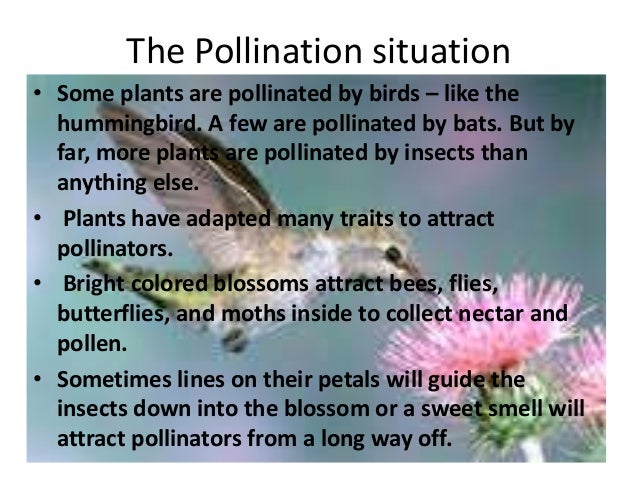 The Pollination situation

• Some plants are pollinated by birds – like the hummingbird. A few are pollinated by bats. But by far, more plants are pollinated by insects than anything else.

• Plants have adapted many traits to attract pollinators.

• Bright colored blossoms attract bees, flies, butterflies, and moths inside to collect nectar and pollen.

• Sometimes lines on their petals will guide the insects down into the blossom or a sweet smell will attract pollinators from a long way off.